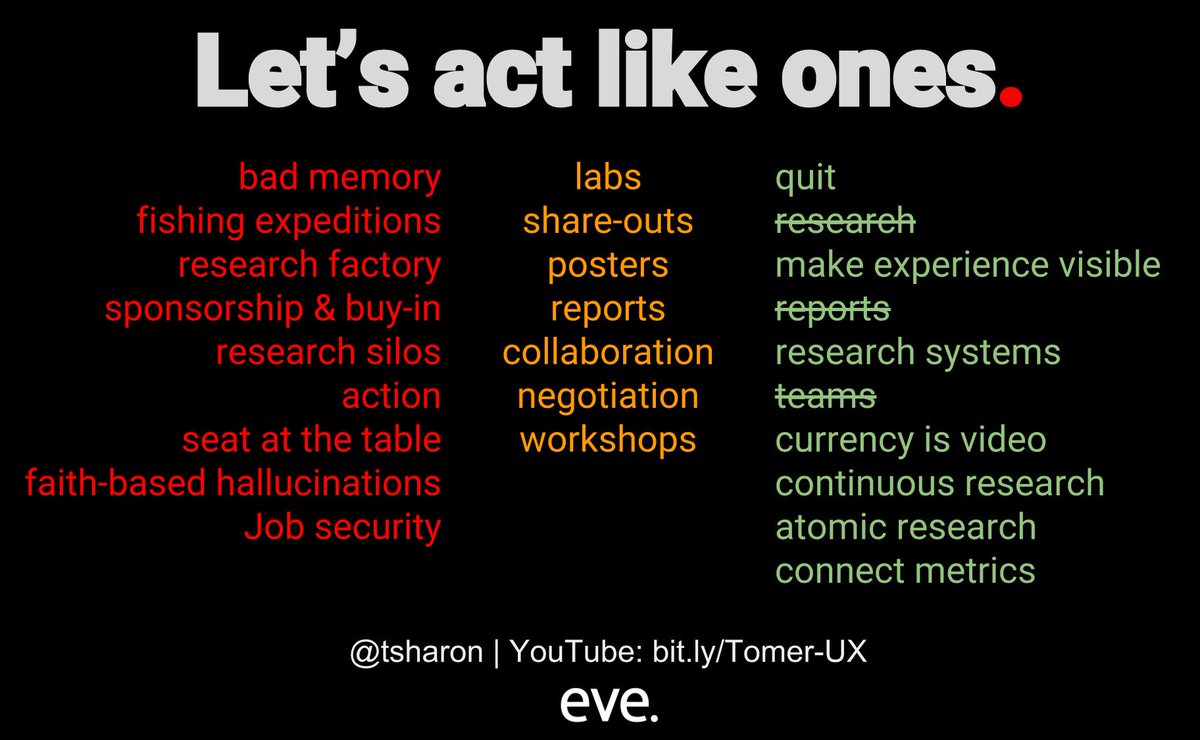 Let's act like ones.

bad memory
fishing expeditions
research factory
sponsorship & buy-in
research silos
action
seat at the table
faith-based hallucinations
Job security

labs
share-outs
posters
reports
collaboration
negotiation
workshops

quit
~~research~~
make experience visible
~~reports~~
research systems
~~teams~~
currency is video
continuous research
atomic research
connect metrics

@tsharon | YouTube: bit.ly/Tomer-UX
eve.